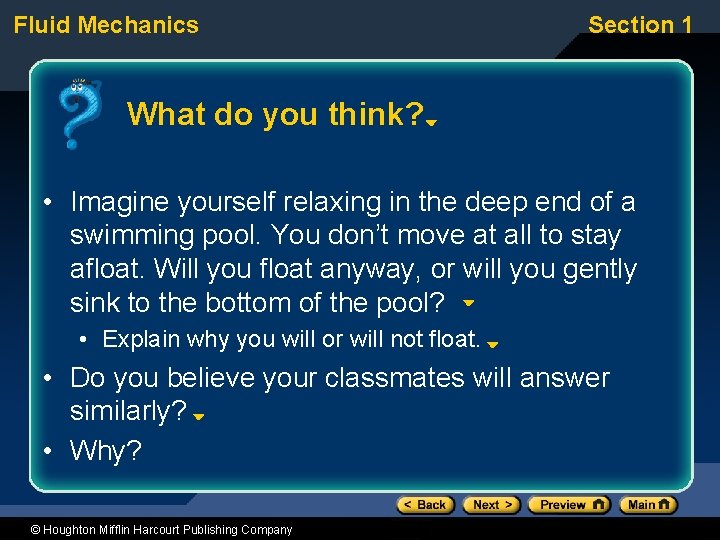 Fluid Mechanics

Section 1

What do you think?

• Imagine yourself relaxing in the deep end of a swimming pool. You don't move at all to stay afloat. Will you float anyway, or will you gently sink to the bottom of the pool?

• Explain why you will or will not float.

• Do you believe your classmates will answer similarly?

• Why?

< Back Next > Preview Main

© Houghton Mifflin Harcourt Publishing Company